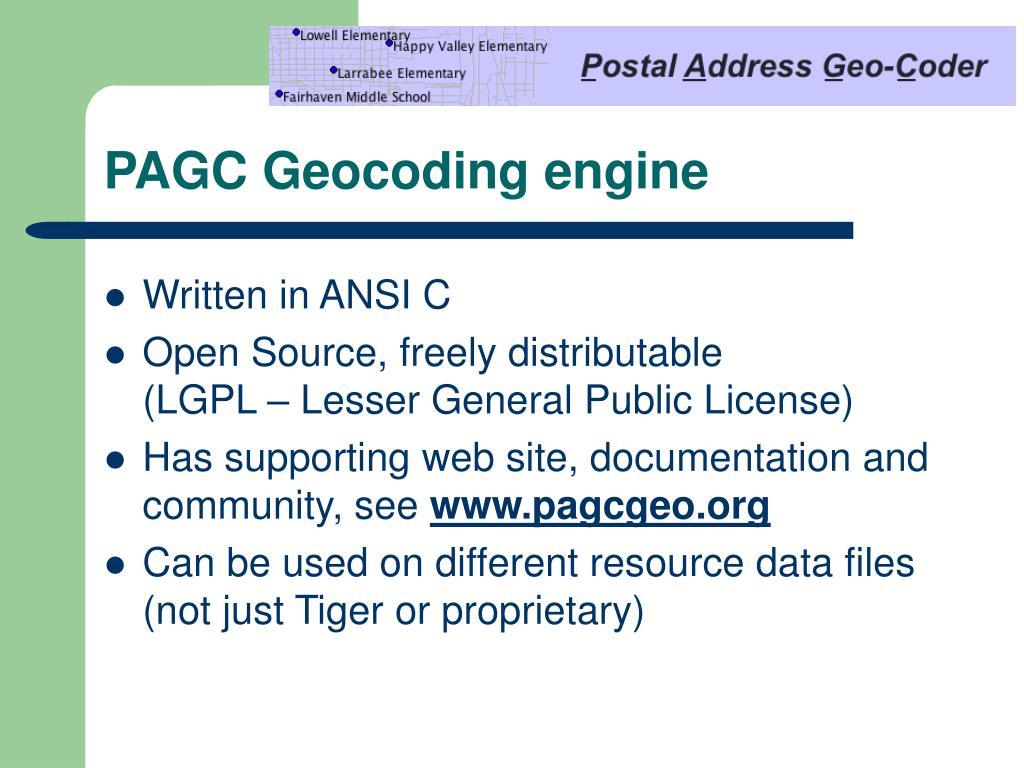 Lowell Elementary
Happy Valley Elementary
Larrabee Elementary
Fairhaven Middle School

Postal Address Geo-Coder

PAGC Geocoding engine

- Written in ANSI C
- Open Source, freely distributable (LGPL – Lesser General Public License)
- Has supporting web site, documentation and community, see www.pagcgeo.org
- Can be used on different resource data files (not just Tiger or proprietary)